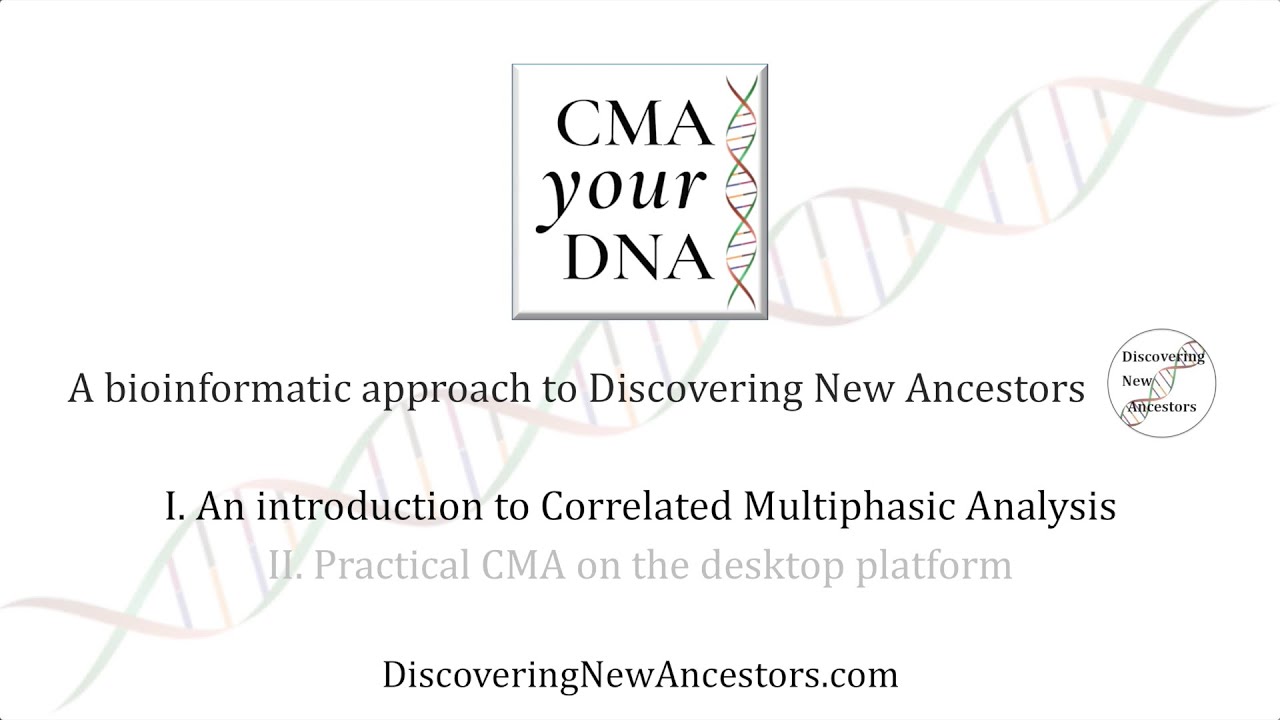 CMA
your
DNA

A bioinformatic approach to Discovering New Ancestors

Discovering
New
Ancestors

I. An introduction to Correlated Multiphasic Analysis
II. Practical CMA on the desktop platform

DiscoveringNewAncestors.com